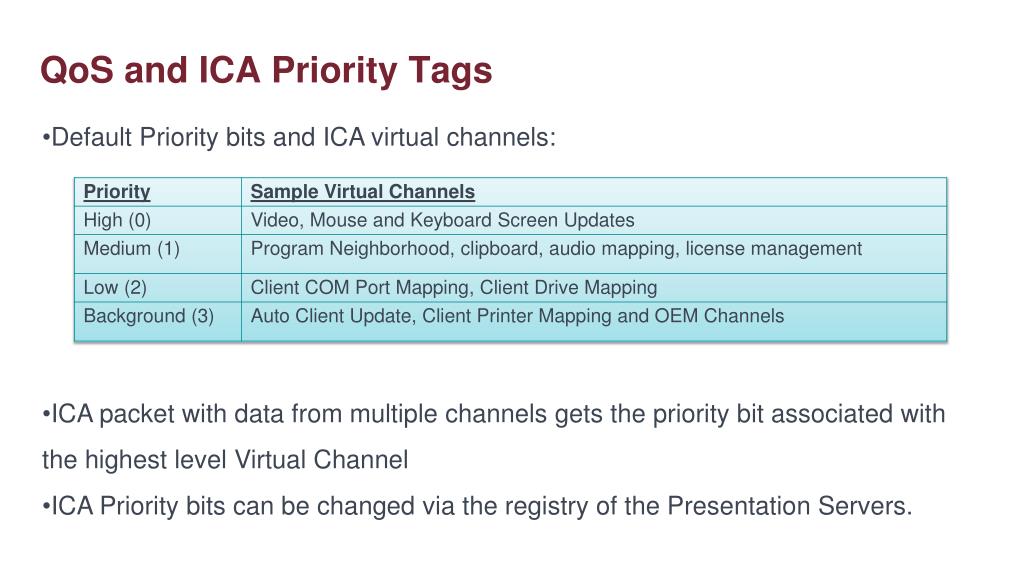 QoS and ICA Priority Tags

•Default Priority bits and ICA virtual channels:

| Priority | Sample Virtual Channels |
|---|---|
| High (0) | Video, Mouse and Keyboard Screen Updates |
| Medium (1) | Program Neighborhood, clipboard, audio mapping, license management |
| Low (2) | Client COM Port Mapping, Client Drive Mapping |
| Background (3) | Auto Client Update, Client Printer Mapping and OEM Channels |

•ICA packet with data from multiple channels gets the priority bit associated with the highest level Virtual Channel

•ICA Priority bits can be changed via the registry of the Presentation Servers.